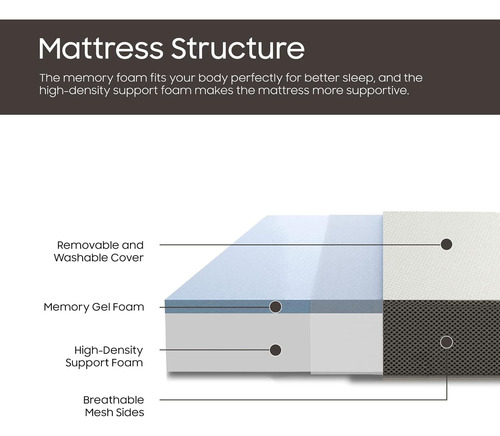 Mattress Structure

The memory foam fits your body perfectly for better sleep, and the high-density support foam makes the mattress more supportive.

Removable and Washable Cover

Memory Gel Foam

High-Density Support Foam

Breathable Mesh Sides